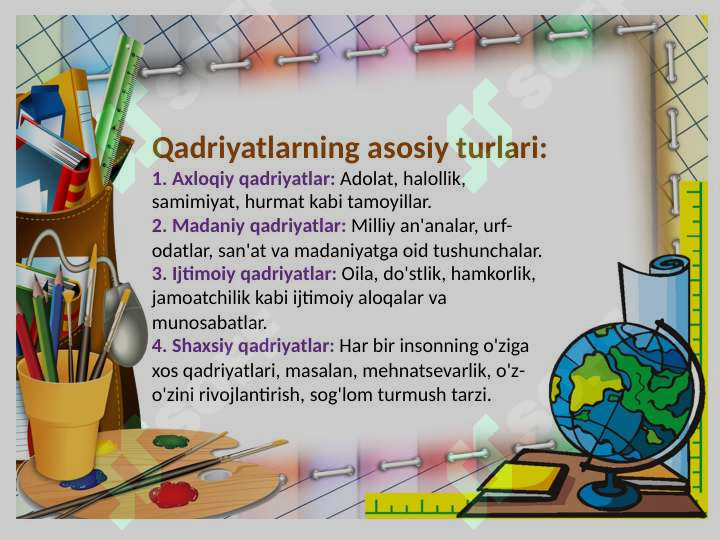 Qadriyatlarning asosiy turlari:
1. Axloqiy qadriyatlar: Adolat, halollik, samimiyat, hurmat kabi tamoyillar.
2. Madaniy qadriyatlar: Milliy an'analar, urf-odatlar, san'at va madaniyatga oid tushunchalar.
3. Ijtimoiy qadriyatlar: Oila, do'stlik, hamkorlik, jamoatchilik kabi ijtimoiy aloqalar va munosabatlar.
4. Shaxsiy qadriyatlar: Har bir insonning o'ziga xos qadriyatlari, masalan, mehnatsevarlik, o'z-o'zini rivojlantirish, sog'lom turmush tarzi.